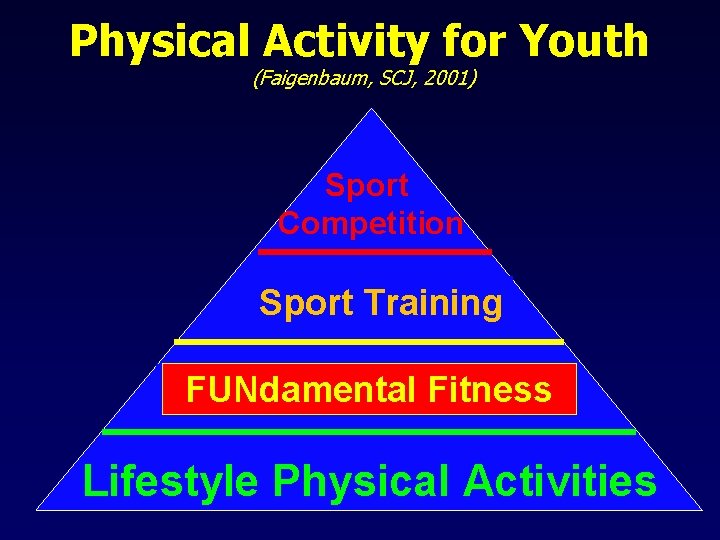 Physical Activity for Youth
(Faigenbaum, SCJ, 2001)

Sport Competition

Sport Training

FUNdamental Fitness

Lifestyle Physical Activities